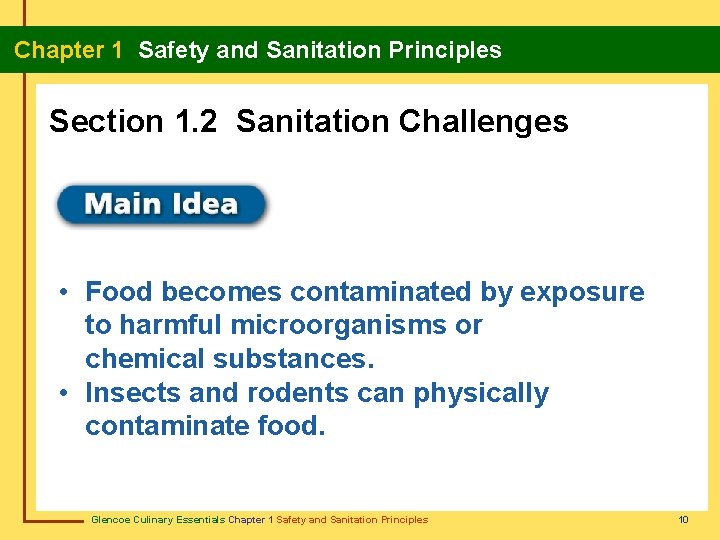 Chapter 1 Safety and Sanitation Principles

Section 1.2 Sanitation Challenges

Main Idea

• Food becomes contaminated by exposure to harmful microorganisms or chemical substances.
• Insects and rodents can physically contaminate food.

Glencoe Culinary Essentials Chapter 1 Safety and Sanitation Principles

10